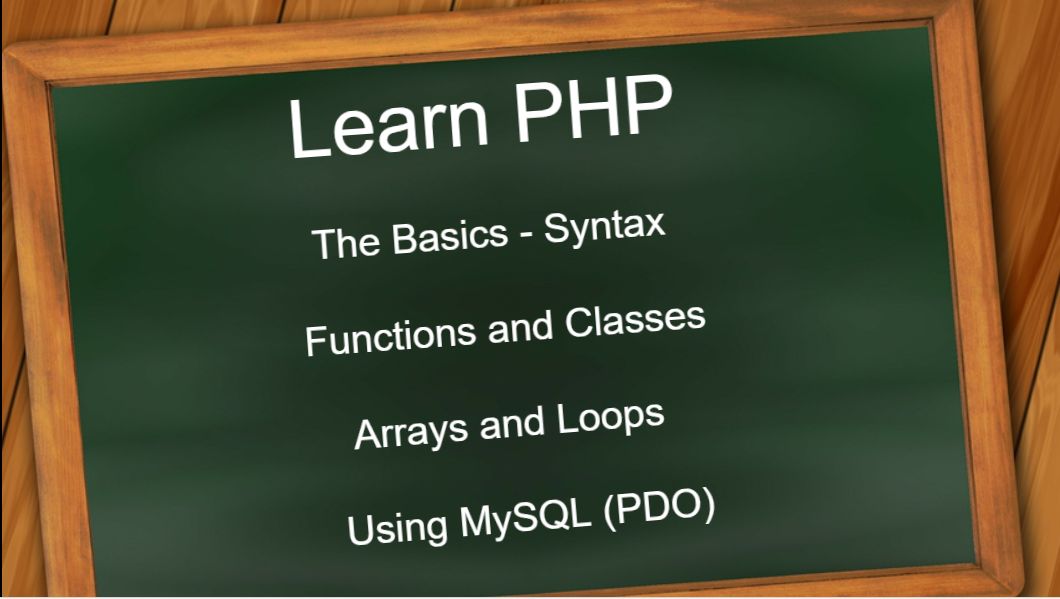 Learn PHP

The Basics - Syntax

Functions and Classes

Arrays and Loops

Using MySQL (PDO)